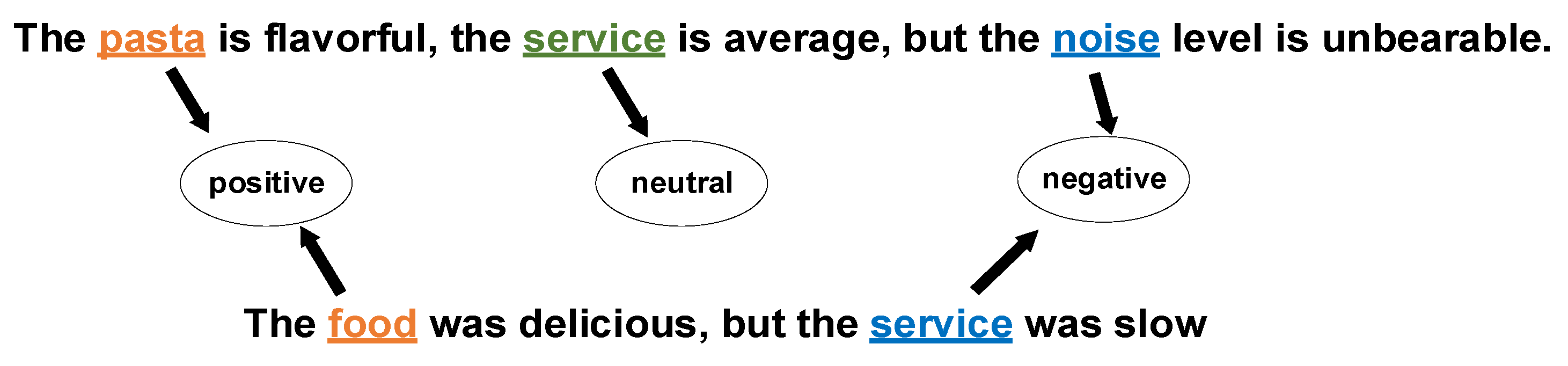 The pasta is flavorful, the service is average, but the noise level is unbearable.

positive

neutral

negative

The food was delicious, but the service was slow